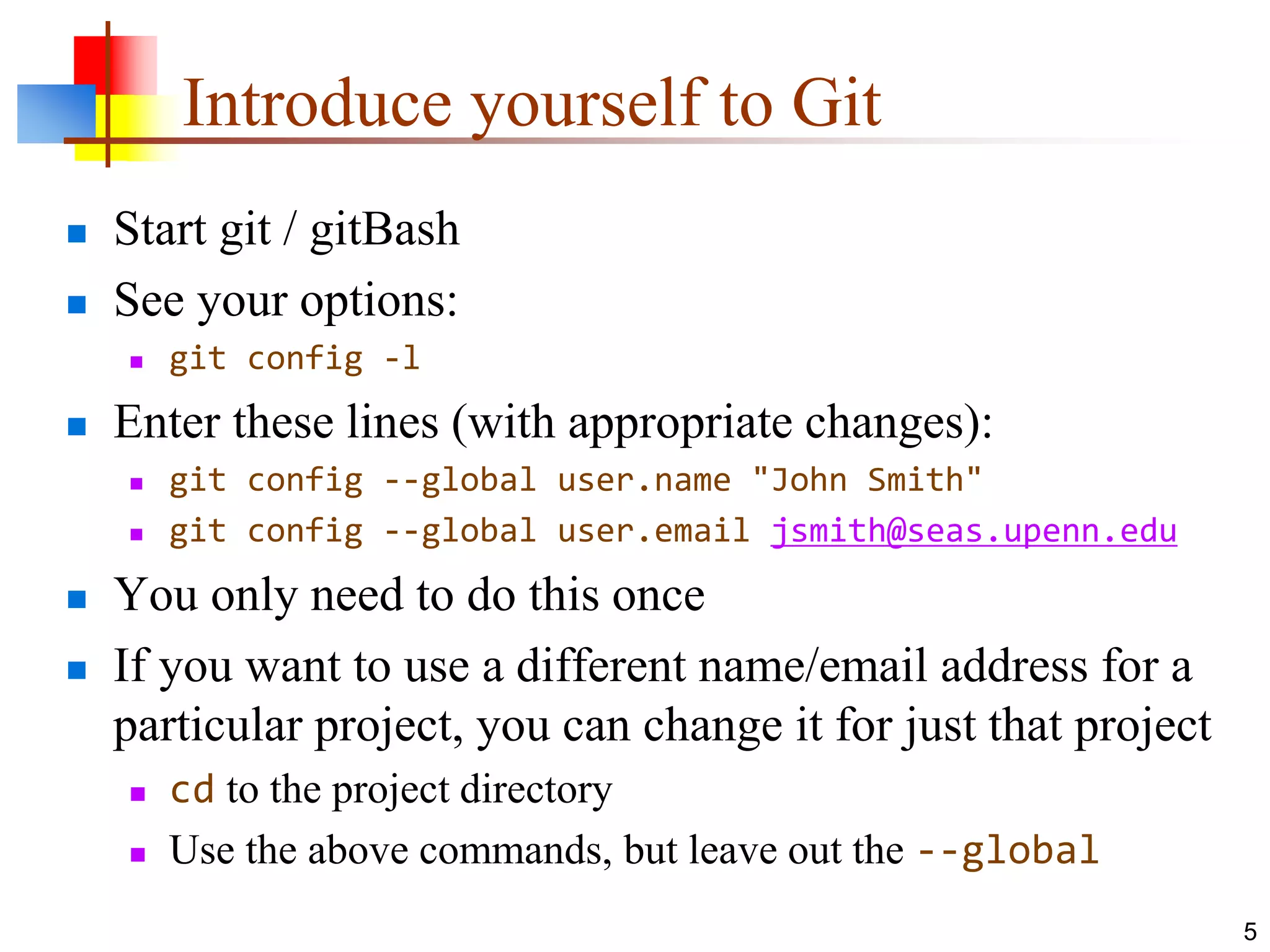 Introduce yourself to Git

- Start git / gitBash
- See your options:
  - git config -l
- Enter these lines (with appropriate changes):
  - git config --global user.name "John Smith"
  - git config --global user.email jsmith@seas.upenn.edu
- You only need to do this once
- If you want to use a different name/email address for a particular project, you can change it for just that project
  - cd to the project directory
  - Use the above commands, but leave out the --global

5